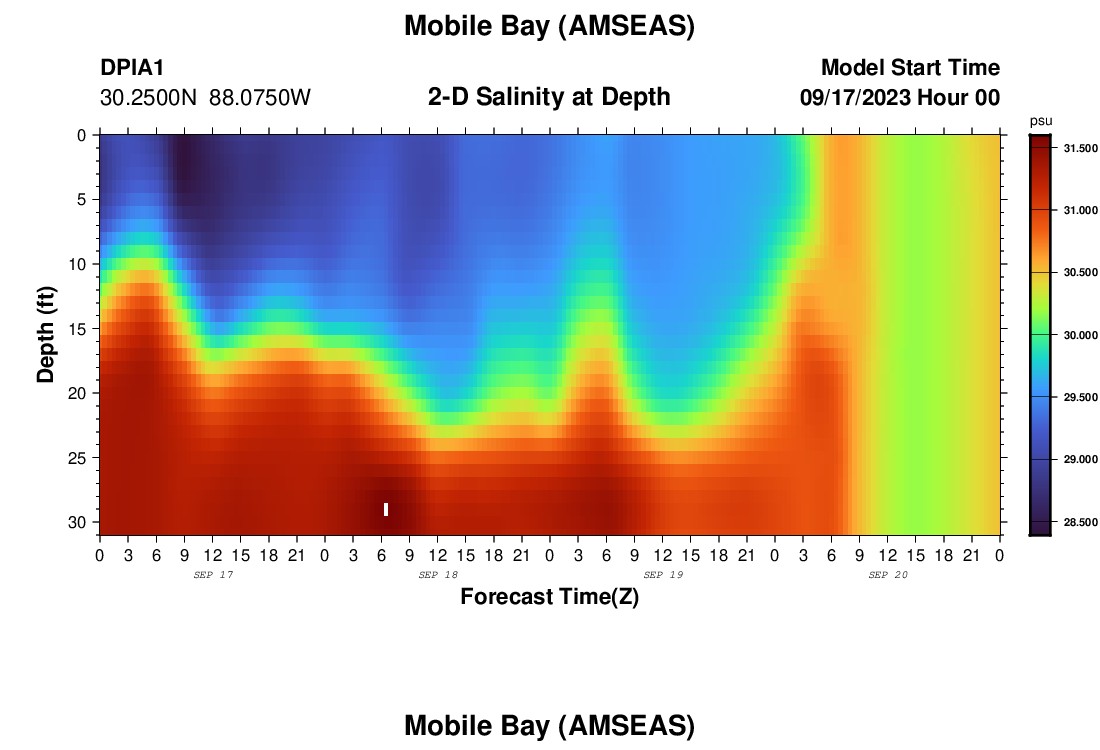 Mobile Bay (AMSEAS)

DPIA1
30.2500N 88.0750W

2-D Salinity at Depth

Model Start Time
09/17/2023 Hour 00

psu
31.500
31.000
30.500
30.000
29.500
29.000
28.500

Depth (ft)
0
5
10
15
20
25
30

0 3 6 9 12 15 18 21 0 3 6 9 12 15 18 21 0 3 6 9 12 15 18 21 0 3 6 9 12 15 18 21 0
SEP 17
SEP 18
SEP 19
SEP 20

Forecast Time(Z)

Mobile Bay (AMSEAS)